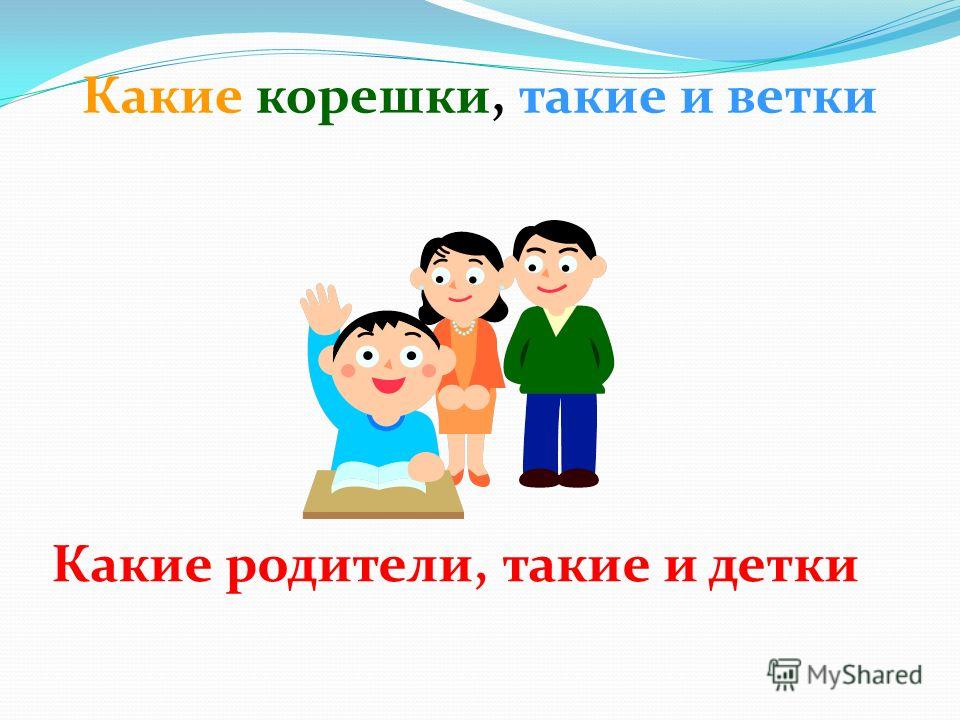 Какие корешки, такие и ветки

Какие родители, такие и детки

MyShared